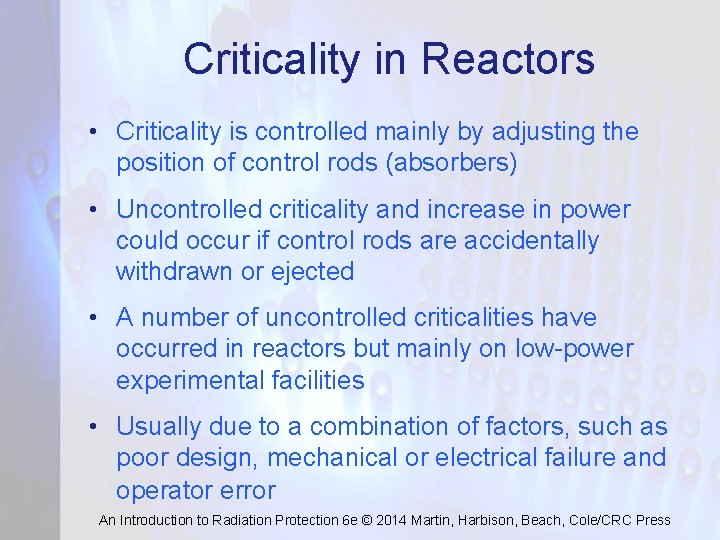 Criticality in Reactors

• Criticality is controlled mainly by adjusting the position of control rods (absorbers)

• Uncontrolled criticality and increase in power could occur if control rods are accidentally withdrawn or ejected

• A number of uncontrolled criticalities have occurred in reactors but mainly on low-power experimental facilities

• Usually due to a combination of factors, such as poor design, mechanical or electrical failure and operator error

An Introduction to Radiation Protection 6e © 2014 Martin, Harbison, Beach, Cole/CRC Press